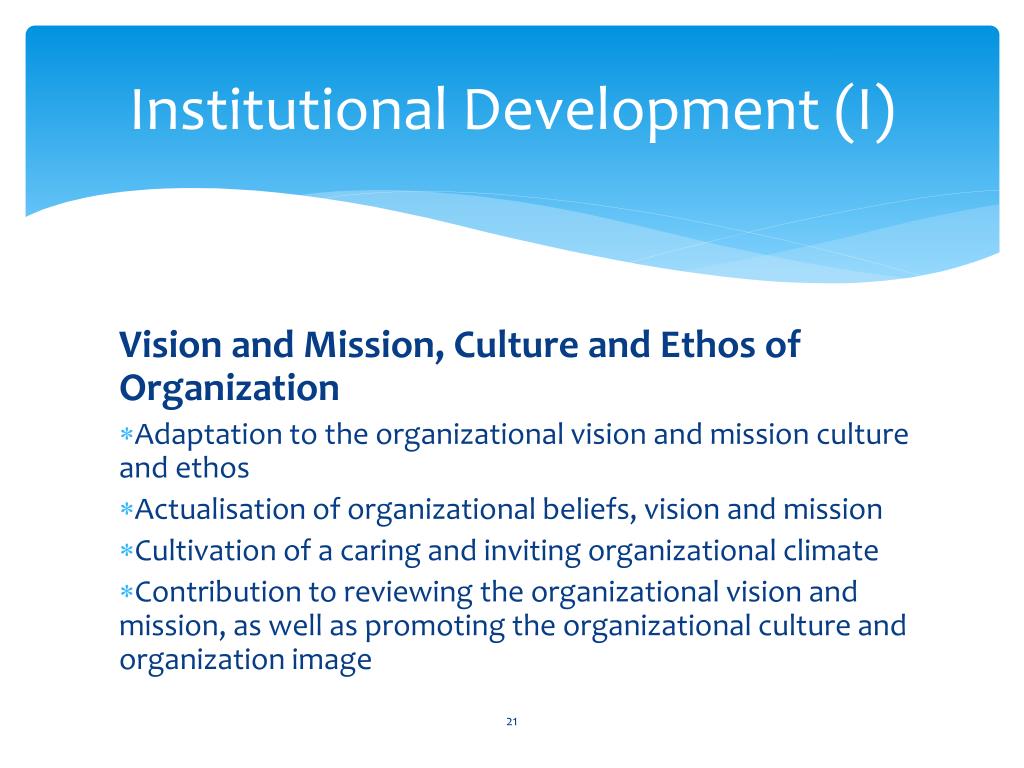 Institutional Development (I)

Vision and Mission, Culture and Ethos of Organization

∗Adaptation to the organizational vision and mission culture and ethos

∗Actualisation of organizational beliefs, vision and mission

∗Cultivation of a caring and inviting organizational climate

∗Contribution to reviewing the organizational vision and mission, as well as promoting the organizational culture and organization image

21